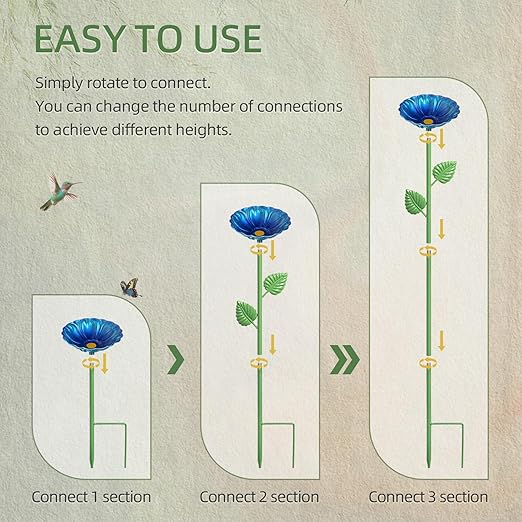 EASY TO USE

Simply rotate to connect.
You can change the number of connections to achieve different heights.

Connect 1 section

Connect 2 section

Connect 3 section